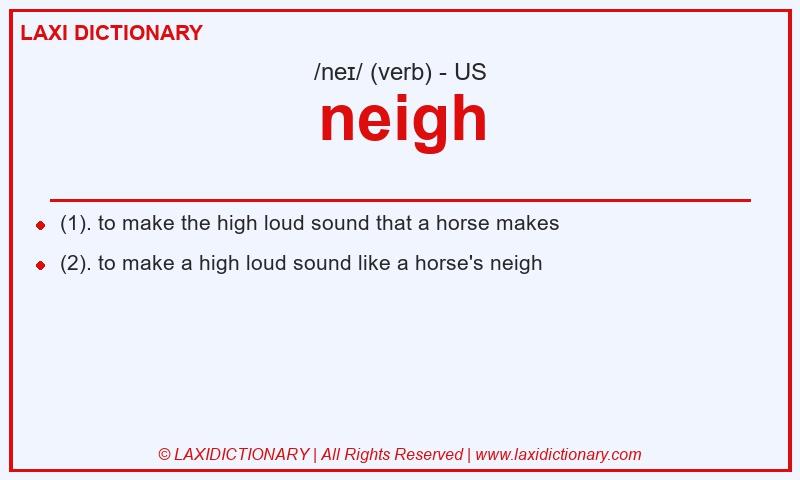 LAXI DICTIONARY

/neɪ/ (verb) - US

neigh

- (1). to make the high loud sound that a horse makes
- (2). to make a high loud sound like a horse's neigh

© LAXIDICTIONARY | All Rights Reserved | www.laxidictionary.com